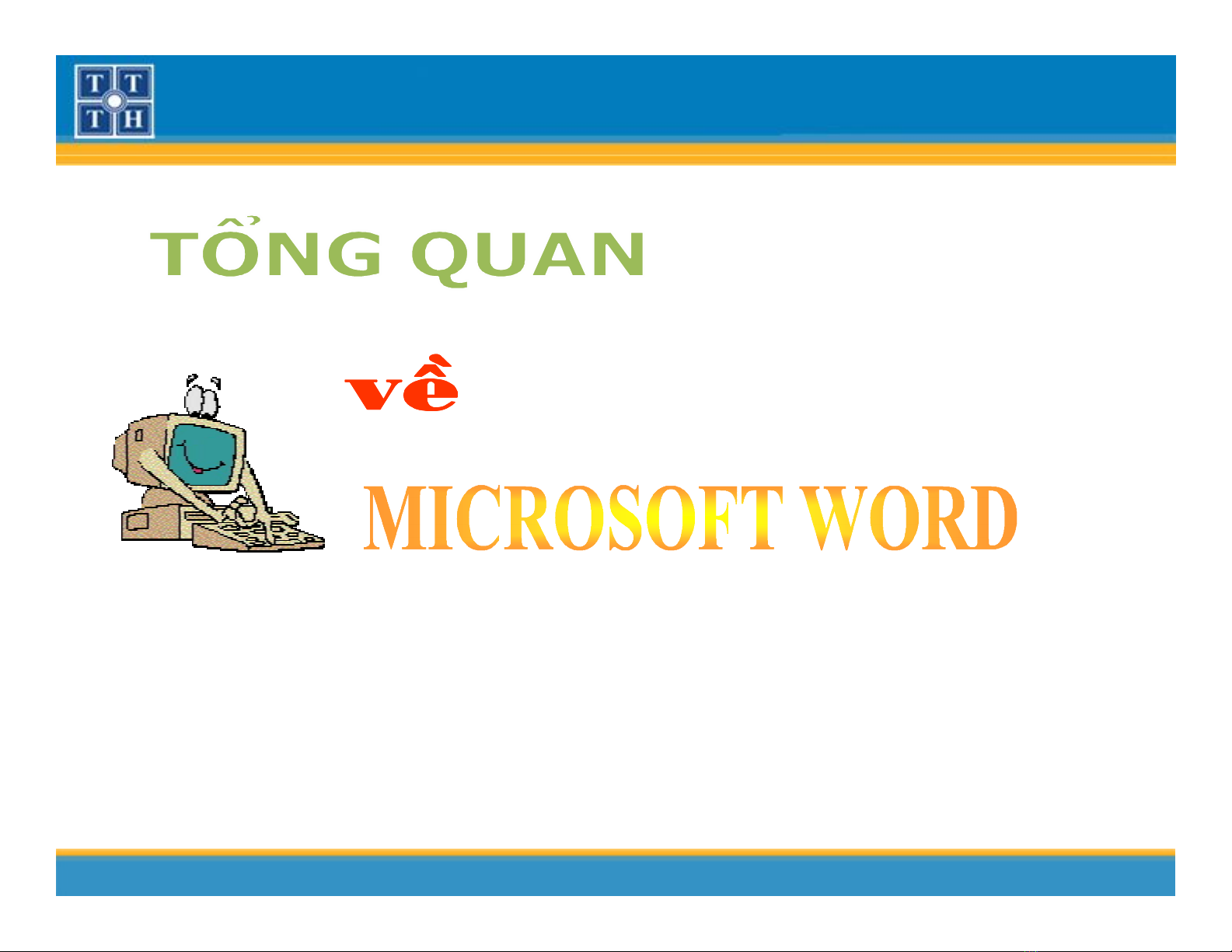 T T
T H

TỔNG QUAN

về

MICROSOFT WORD